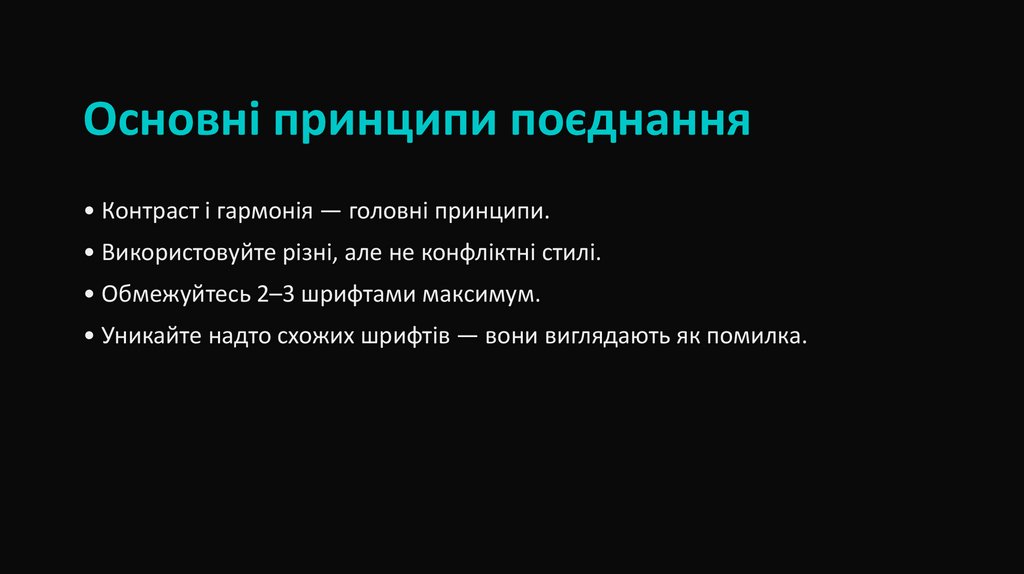 Основні принципи поєднання

• Контраст і гармонія — головні принципи.

• Використовуйте різні, але не конфліктні стилі.

• Обмежуйтесь 2–3 шрифтами максимум.

• Уникайте надто схожих шрифтів — вони виглядають як помилка.